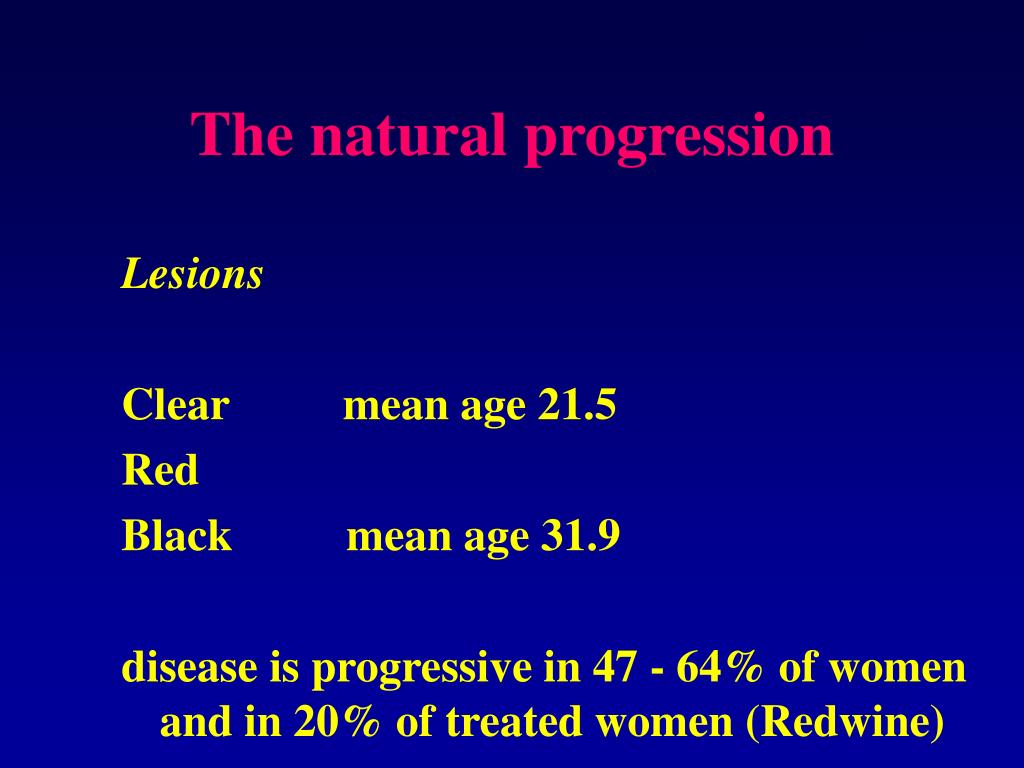 The natural progression

Lesions

Clear mean age 21.5
Red
Black mean age 31.9

disease is progressive in 47 - 64% of women and in 20% of treated women (Redwine)